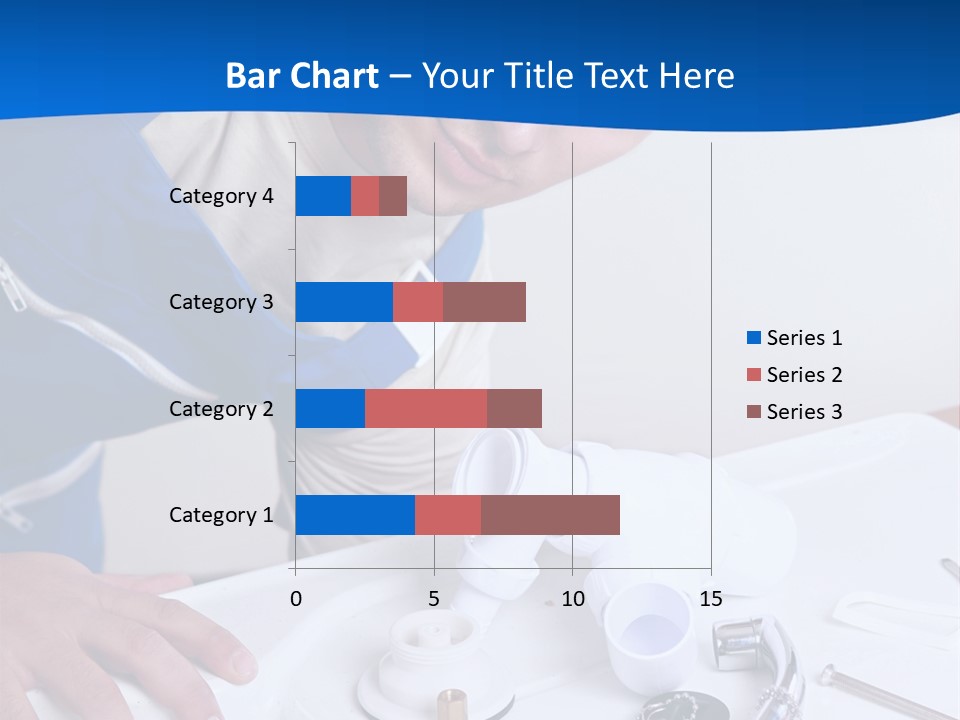 Bar Chart – Your Title Text Here

Category 4
Category 3
Category 2
Category 1

0
5
10
15

Series 1
Series 2
Series 3